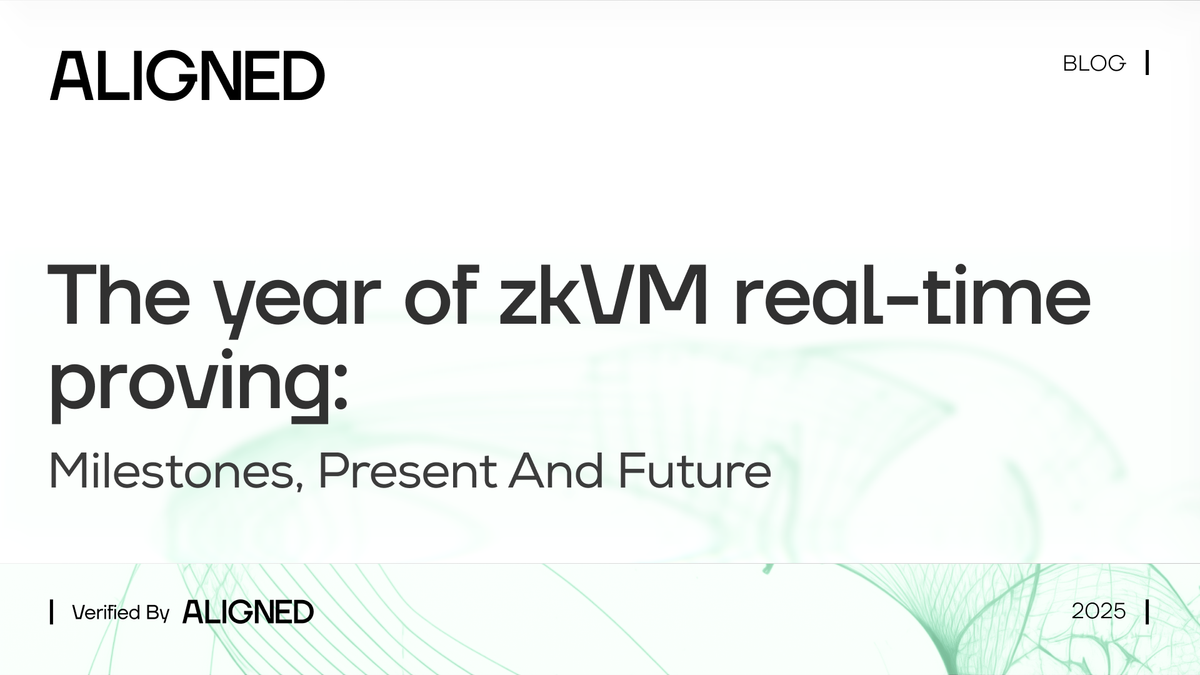 ALIGNED

BLOG

The year of zkVM real-time proving:

Milestones, Present And Future

Verified By ALIGNED

2025